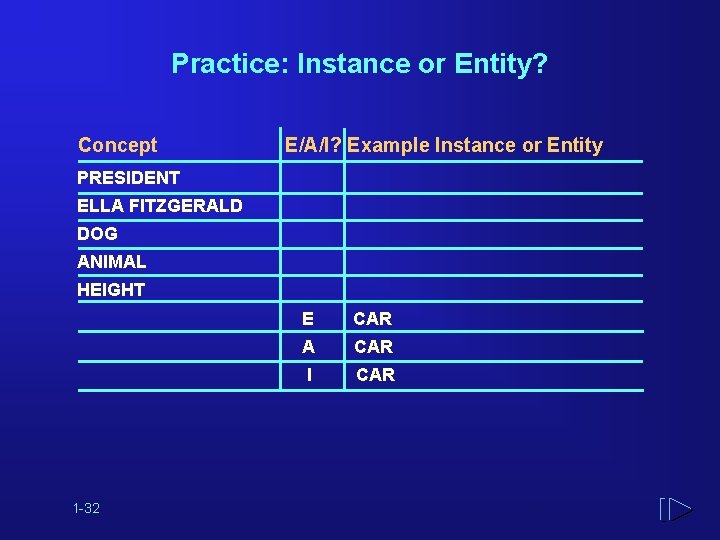 Practice: Instance or Entity?

| Concept | E/A/I? | Example Instance or Entity |
|---|---|---|
| PRESIDENT | | |
| ELLA FITZGERALD | | |
| DOG | | |
| ANIMAL | | |
| HEIGHT | | |
| | E | CAR |
| | A | CAR |
| | I | CAR |

1-32